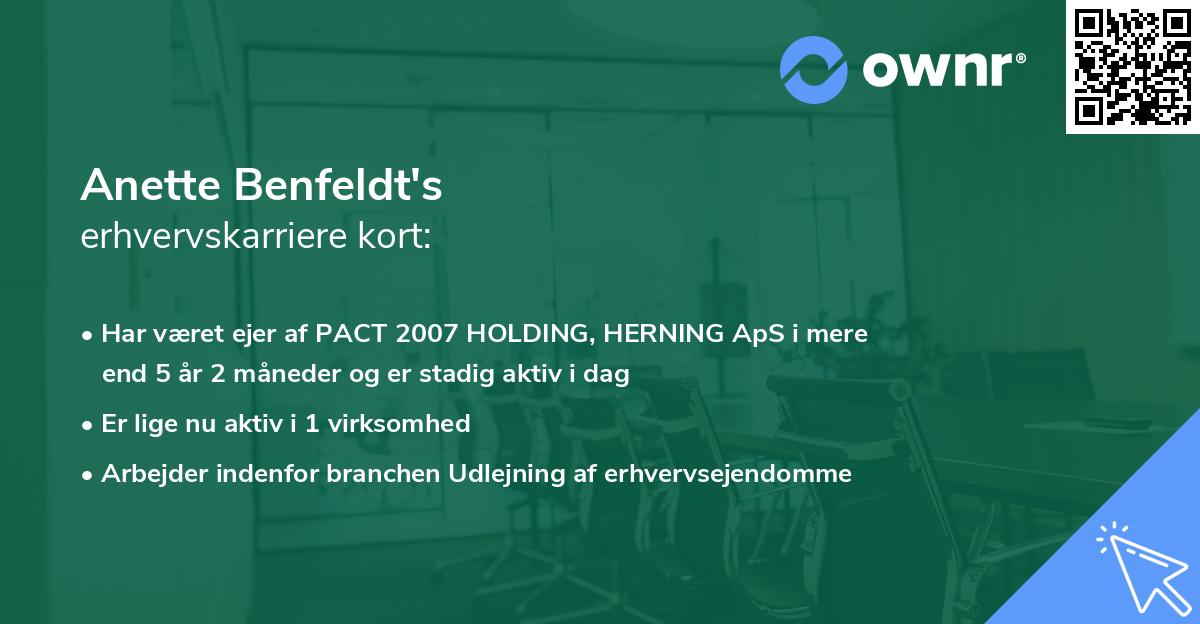 ownr®

Anette Benfeldt's
erhvervskarriere kort:

• Har været ejer af PACT 2007 HOLDING, HERNING ApS i mere end 5 år 2 måneder og er stadig aktiv i dag
• Er lige nu aktiv i 1 virksomhed
• Arbejder indenfor branchen Udlejning af erhvervsejendomme